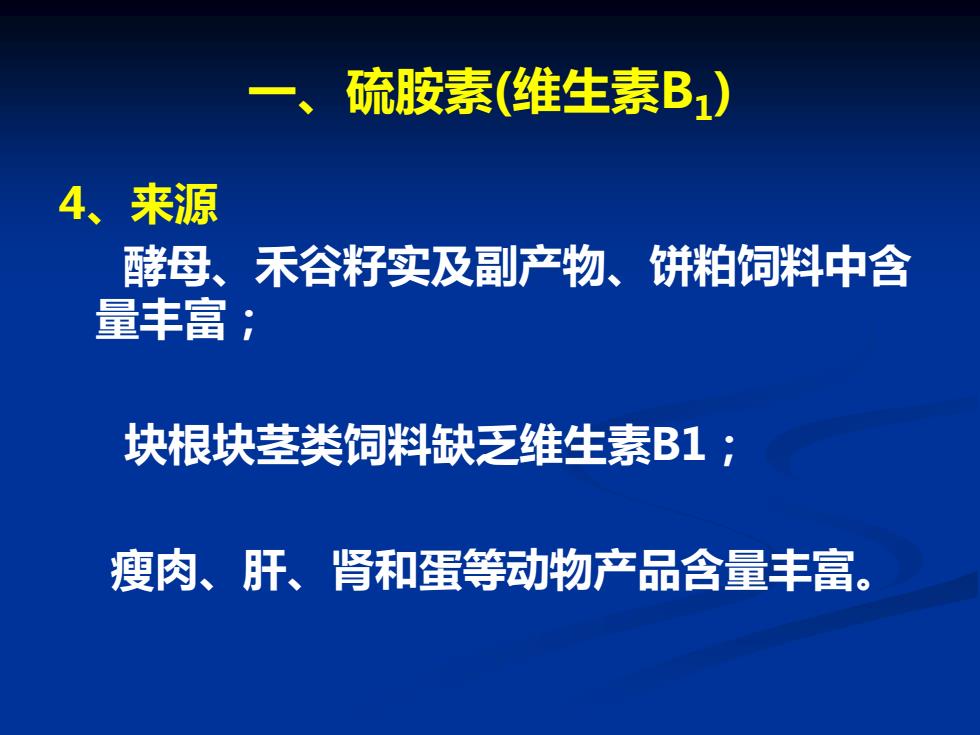 一、硫胺素(维生素$B_1$)

4、来源

酵母、禾谷籽实及副产物、饼粕饲料中含量丰富；

块根块茎类饲料缺乏维生素B1；

瘦肉、肝、肾和蛋等动物产品含量丰富。